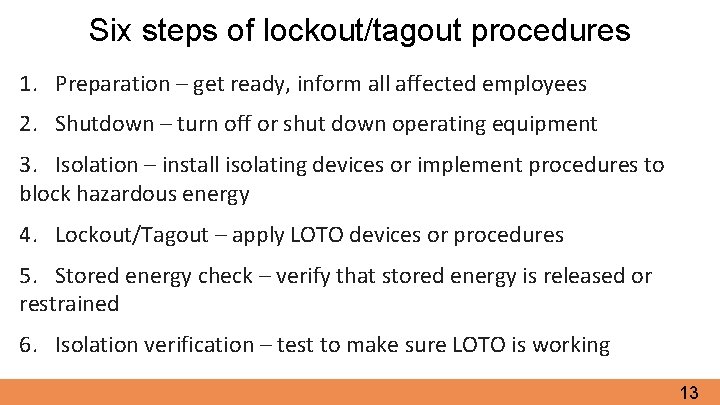 Six steps of lockout/tagout procedures

1. Preparation – get ready, inform all affected employees

2. Shutdown – turn off or shut down operating equipment

3. Isolation – install isolating devices or implement procedures to block hazardous energy

4. Lockout/Tagout – apply LOTO devices or procedures

5. Stored energy check – verify that stored energy is released or restrained

6. Isolation verification – test to make sure LOTO is working

13